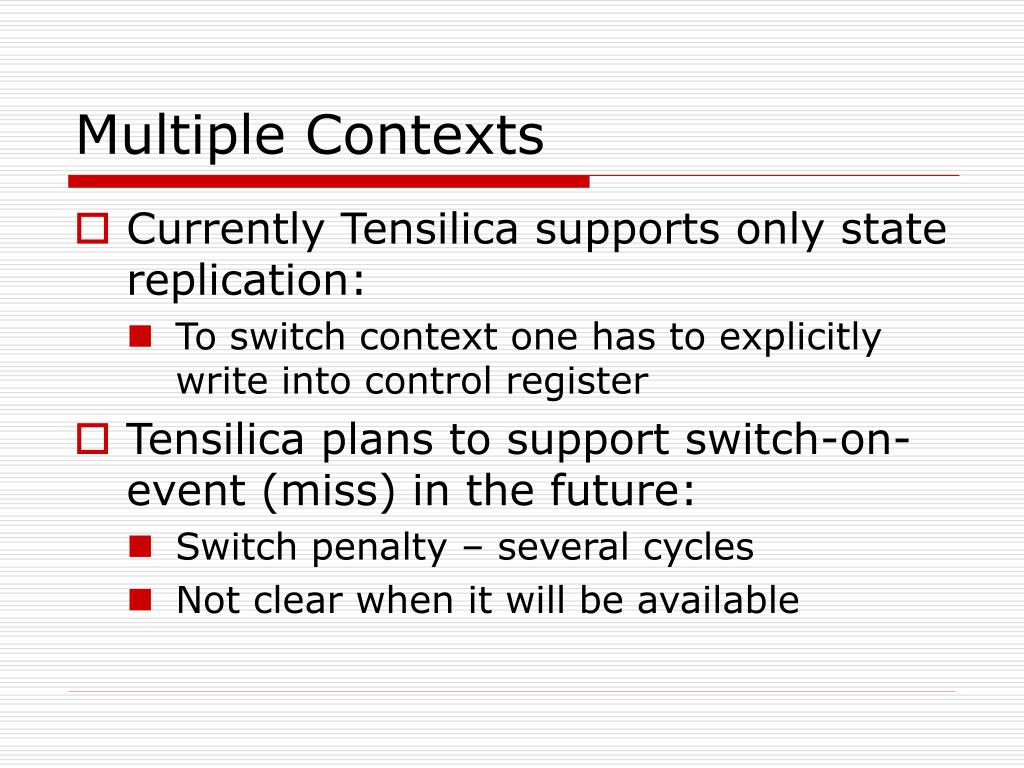 Multiple Contexts

Currently Tensilica supports only state replication:

To switch context one has to explicitly write into control register

Tensilica plans to support switch-on-event (miss) in the future:

Switch penalty – several cycles

Not clear when it will be available